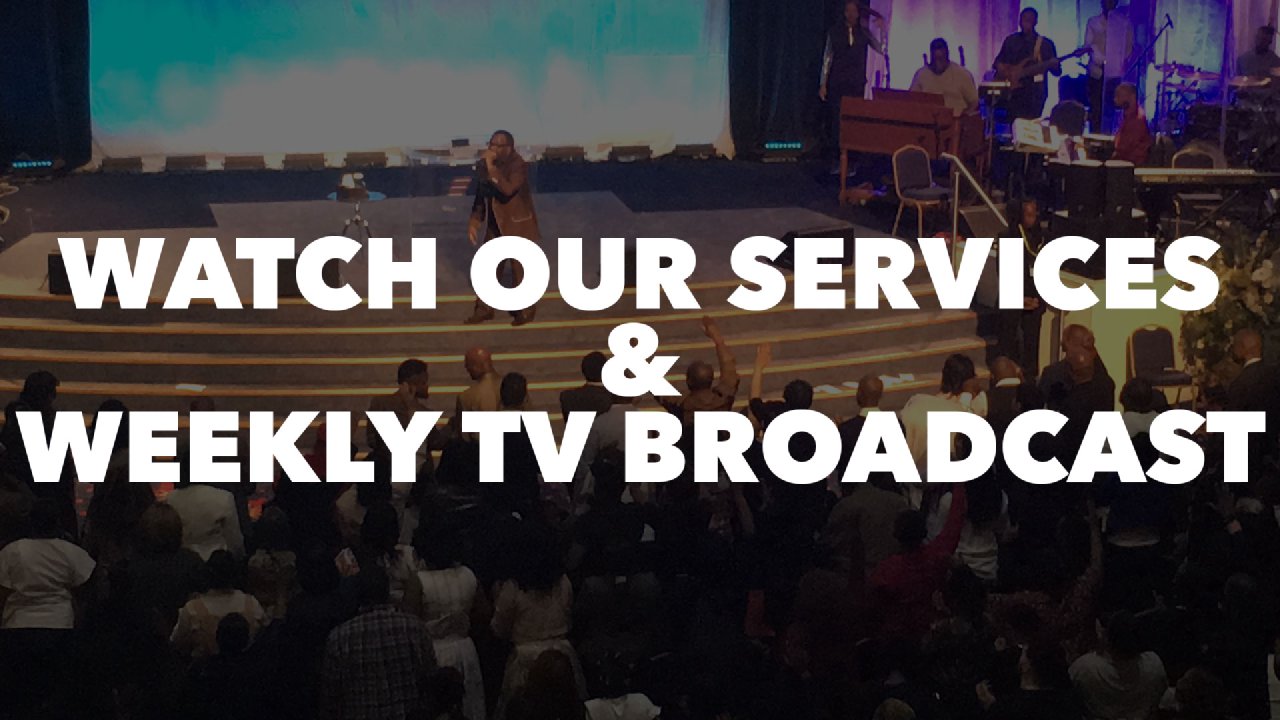 WATCH OUR SERVICES
&
WEEKLY TV BROADCAST